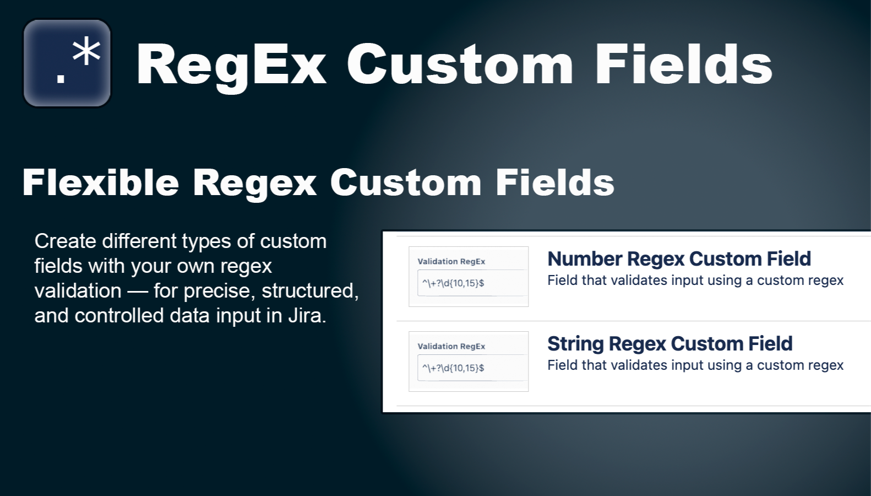 .*

RegEx Custom Fields

Flexible Regex Custom Fields

Create different types of custom fields with your own regex validation — for precise, structured, and controlled data input in Jira.

Validation RegEx
^\+?\d{10,15}$

Number Regex Custom Field
Field that validates input using a custom regex

Validation RegEx
^\+?\d{10,15}$

String Regex Custom Field
Field that validates input using a custom regex